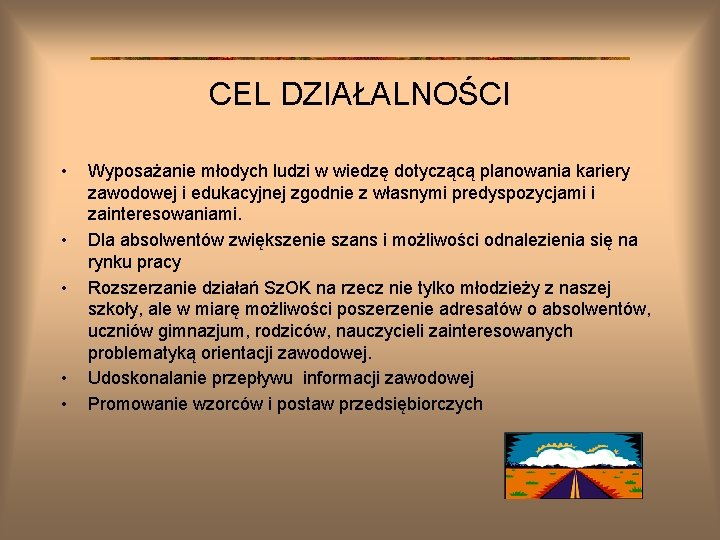 CEL DZIAŁALNOŚCI

• Wyposażanie młodych ludzi w wiedzę dotyczącą planowania kariery zawodowej i edukacyjnej zgodnie z własnymi predyspozycjami i zainteresowaniami.
• Dla absolwentów zwiększenie szans i możliwości odnalezienia się na rynku pracy
• Rozszerzanie działań SzOK na rzecz nie tylko młodzieży z naszej szkoły, ale w miarę możliwości poszerzenie adresatów o absolwentów, uczniów gimnazjum, rodziców, nauczycieli zainteresowanych problematyką orientacji zawodowej.
• Udoskonalanie przepływu informacji zawodowej
• Promowanie wzorców i postaw przedsiębiorczych